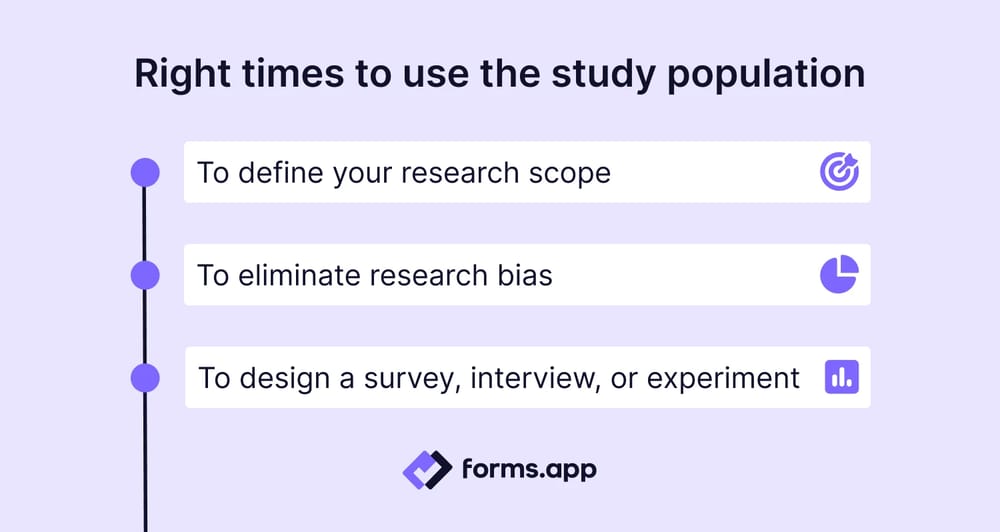 Right times to use the study population

To define your research scope

To eliminate research bias

To design a survey, interview, or experiment

forms.app